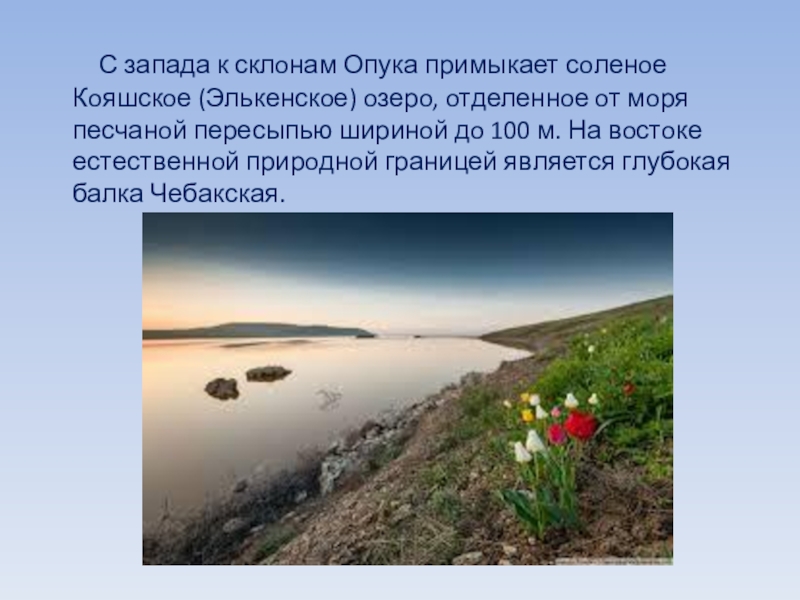 С запада к склонам Опука примыкает соленое Кояшское (Элькенское) озеро, отделенное от моря песчаной пересыпью шириной до 100 м. На востоке естественной природной границей является глубокая балка Чебакская.